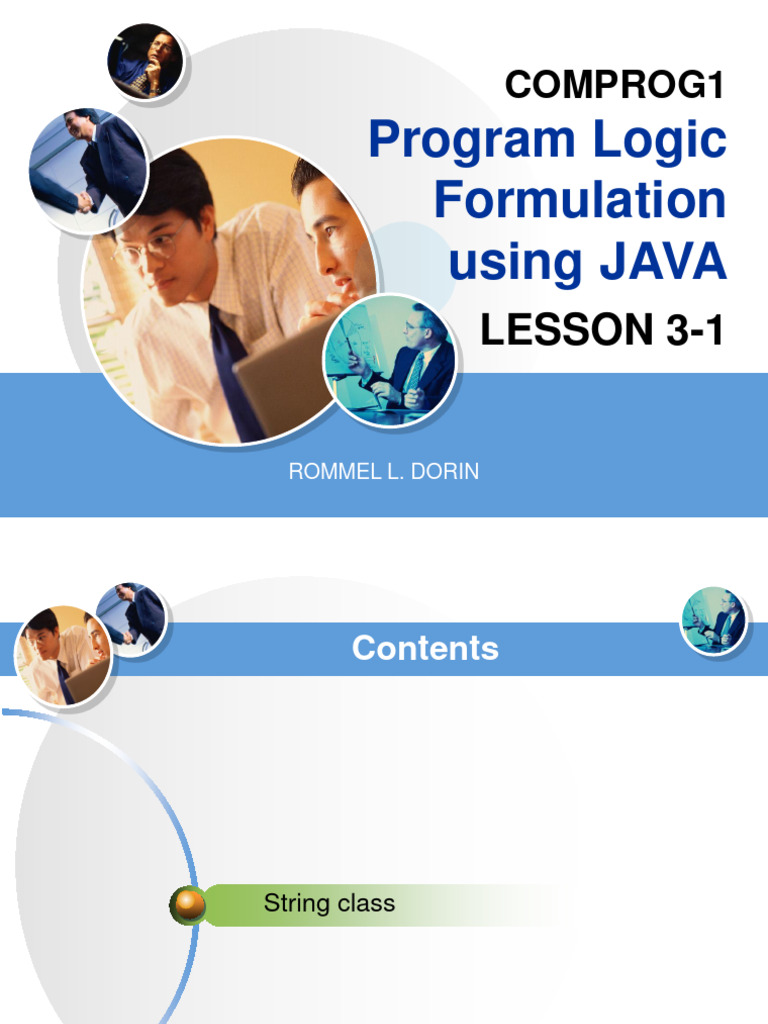 COMPROG1

Program Logic Formulation using JAVA

LESSON 3-1

ROMMEL L. DORIN

Contents

String class